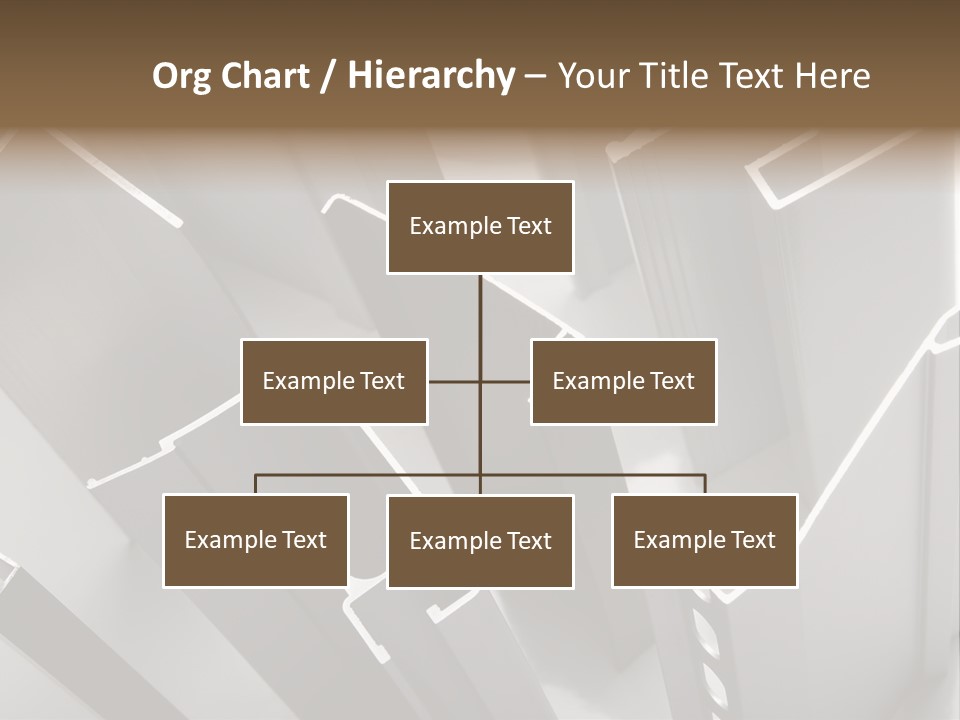 Org Chart / Hierarchy – Your Title Text Here

Example Text

Example Text

Example Text

Example Text

Example Text

Example Text